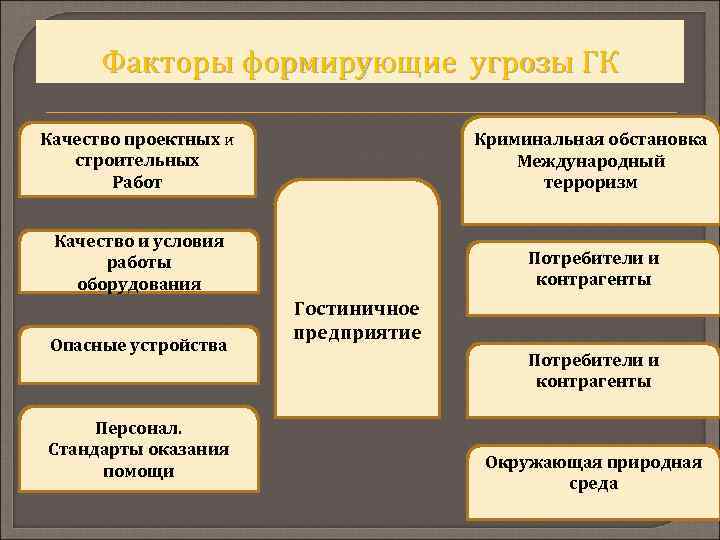 Факторы формирующие угрозы ГК

Качество проектных и строительных Работ

Качество и условия работы оборудования

Опасные устройства

Персонал. Стандарты оказания помощи

Гостиничное предприятие

Криминальная обстановка Международный терроризм

Потребители и контрагенты

Потребители и контрагенты

Окружающая природная среда